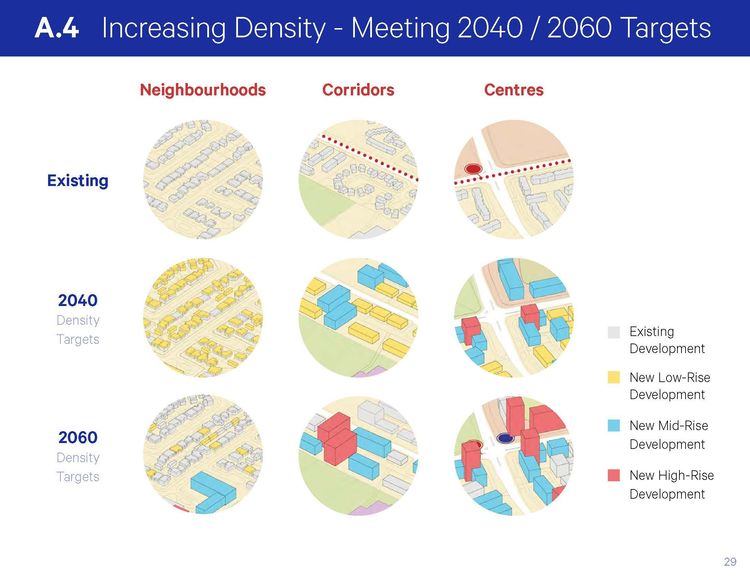 A.4 Increasing Density - Meeting 2040 / 2060 Targets

Neighbourhoods

Corridors

Centres

Existing

2040
Density
Targets

2060
Density
Targets

Existing Development

New Low-Rise Development

New Mid-Rise Development

New High-Rise Development

29